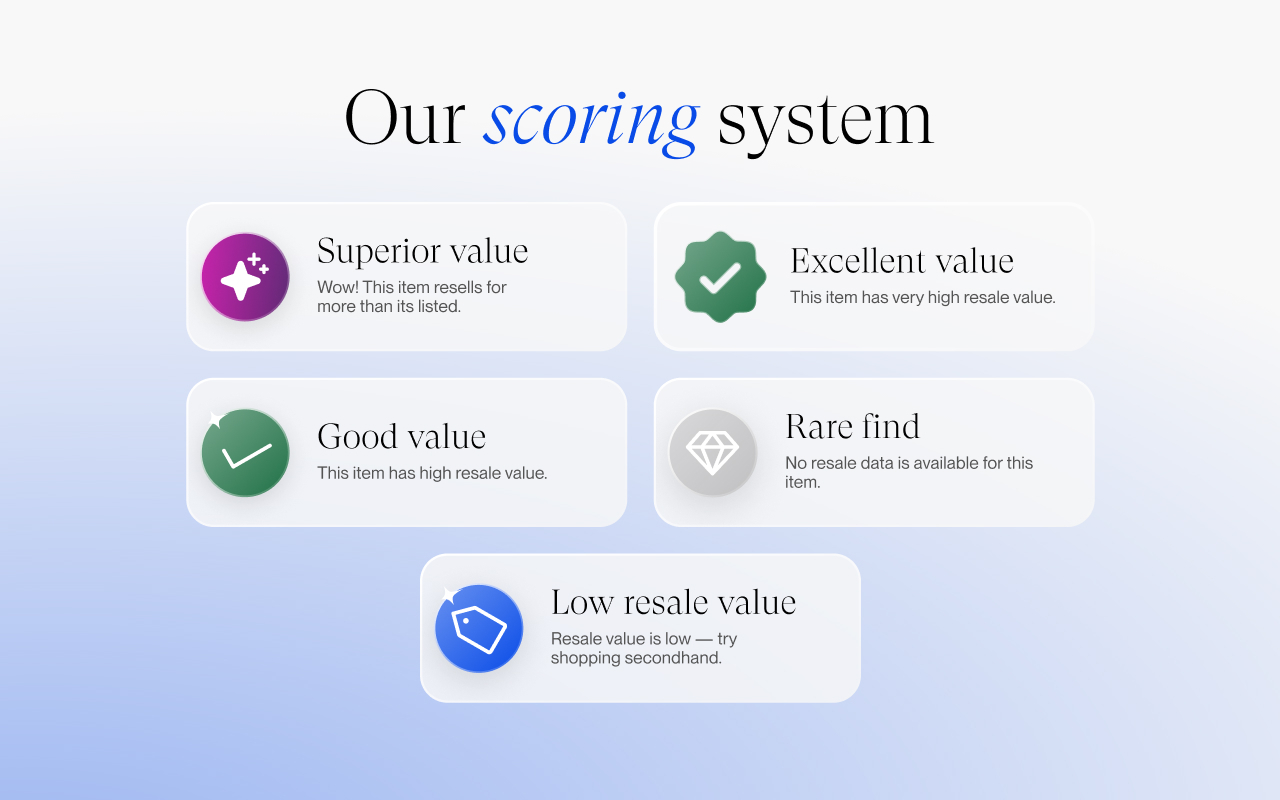 Our scoring system

Superior value
Wow! This item resells for more than its listed.

Excellent value
This item has very high resale value.

Good value
This item has high resale value.

Rare find
No resale data is available for this item.

Low resale value
Resale value is low — try shopping secondhand.